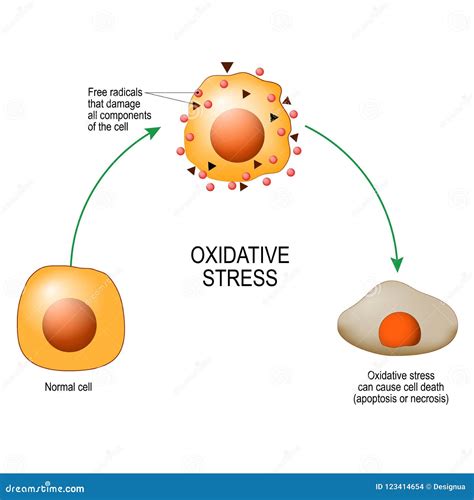 Free radicals that damage all components of the cell

OXIDATIVE STRESS

Normal cell

Oxidative stress can cause cell death (apoptosis or necrosis)

dreamstime.com

ID 123414654 © Designua